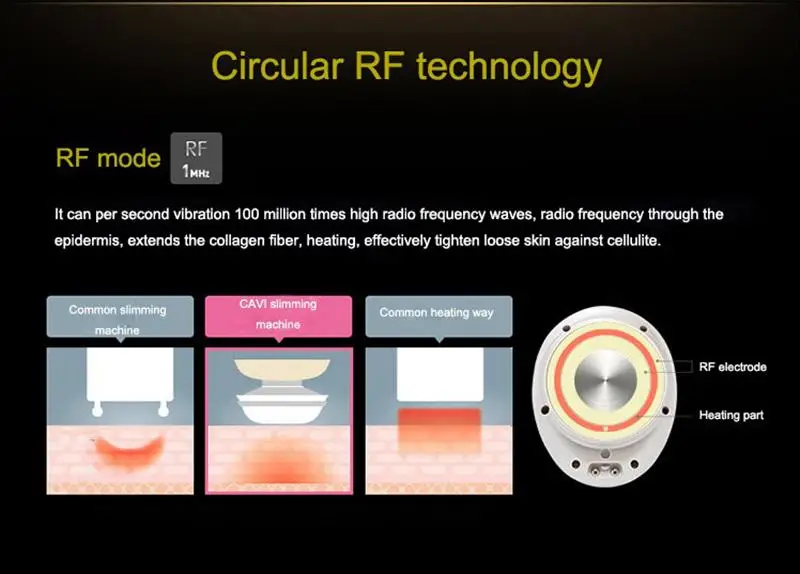 Circular RF technology

RF mode RF 1MHz

It can per second vibration 100 million times high radio frequency waves, radio frequency through the epidermis, extends the collagen fiber, heating, effectively tighten loose skin against cellulite.

Common slimming machine

CAVI slimming machine

Common heating way

RF electrode

Heating part